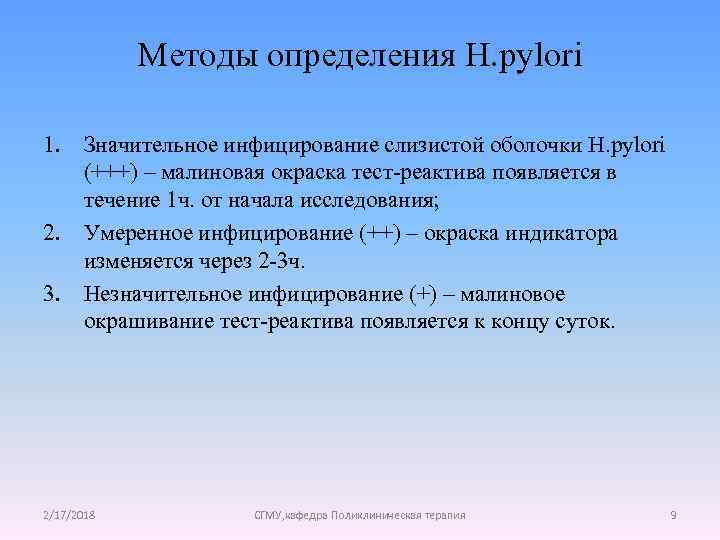 Методы определения H.pylori

1. Значительное инфицирование слизистой оболочки H.pylori (+++) – малиновая окраска тест-реактива появляется в течение 1ч. от начала исследования;
2. Умеренное инфицирование (++) – окраска индикатора изменяется через 2-3ч.
3. Незначительное инфицирование (+) – малиновое окрашивание тест-реактива появляется к концу суток.

2/17/2018 СГМУ,кафедра Поликлиническая терапия 9